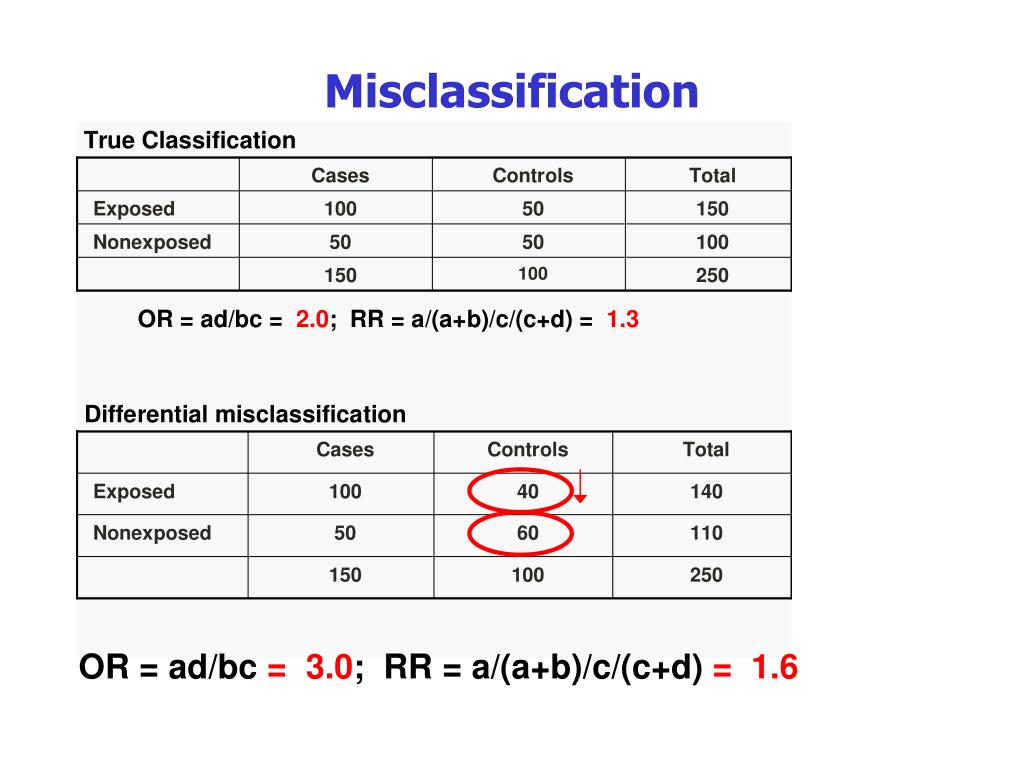 Misclassification

True Classification

| | Cases | Controls | Total |
|---|---|---|---|
| Exposed | 100 | 50 | 150 |
| Nonexposed | 50 | 50 | 100 |
| | 150 | 100 | 250 |

OR = ad/bc = 2.0; RR = a/(a+b)/c/(c+d) = 1.3

Differential misclassification

| | Cases | Controls | Total |
|---|---|---|---|
| Exposed | 100 | 40 | 140 |
| Nonexposed | 50 | 60 | 110 |
| | 150 | 100 | 250 |

OR = ad/bc = 3.0; RR = a/(a+b)/c/(c+d) = 1.6